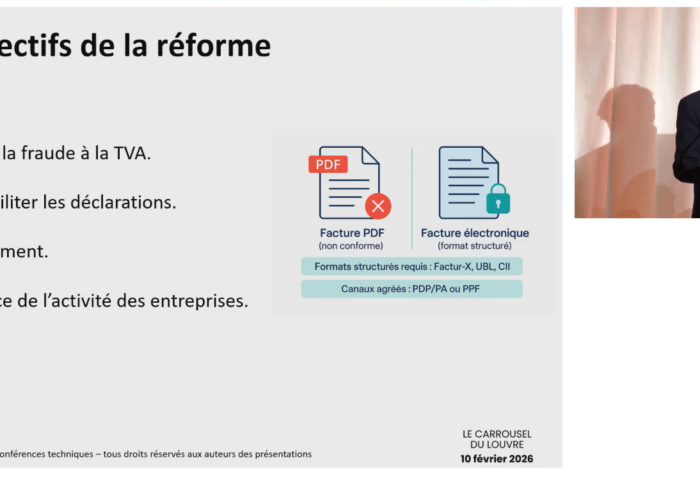 ectifs de la réforme

la fraude à la TVA.

iliter les déclarations.

ment.

ce de l'activité des entreprises.

PDF

Facture PDF
(non conforme)

Facture électronique
(format structuré)

Formats structurés requis : Factur-X, UBL, CII

Canaux agréés : PDP/PA ou PPF

onférences techniques – tous droits réservés aux auteurs des présentations

LE CARROUSEL
DU LOUVRE
10 février 2026